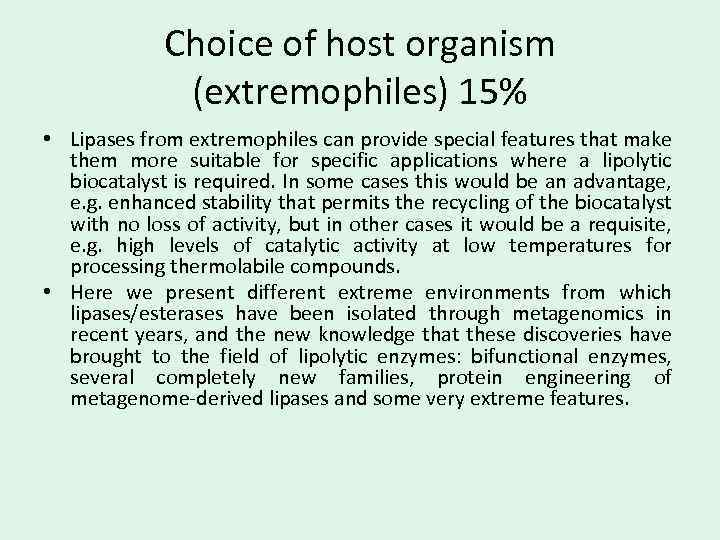 Choice of host organism (extremophiles) 15%

• Lipases from extremophiles can provide special features that make them more suitable for specific applications where a lipolytic biocatalyst is required. In some cases this would be an advantage, e.g. enhanced stability that permits the recycling of the biocatalyst with no loss of activity, but in other cases it would be a requisite, e.g. high levels of catalytic activity at low temperatures for processing thermolabile compounds.

• Here we present different extreme environments from which lipases/esterases have been isolated through metagenomics in recent years, and the new knowledge that these discoveries have brought to the field of lipolytic enzymes: bifunctional enzymes, several completely new families, protein engineering of metagenome-derived lipases and some very extreme features.